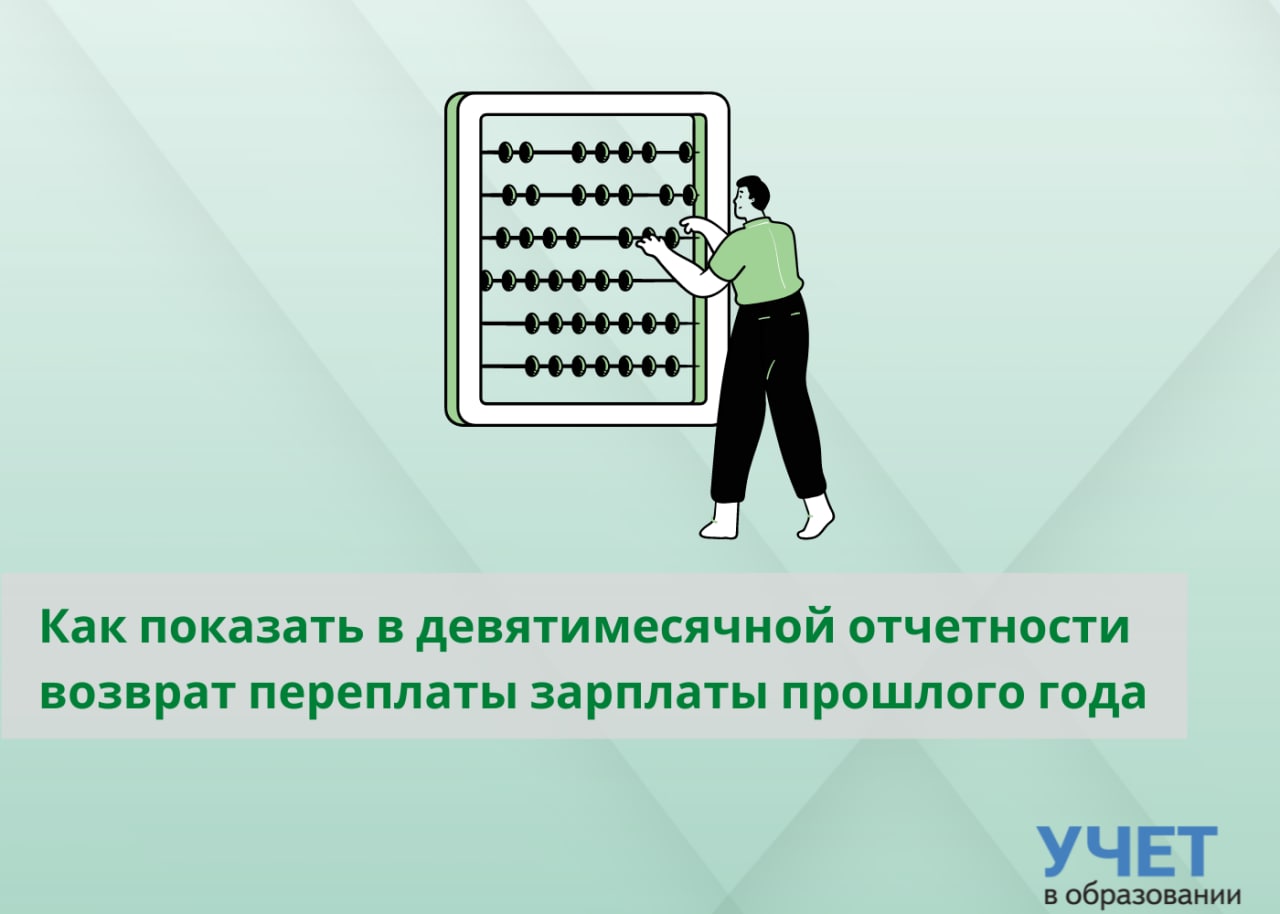 Как показать в девятимесячной отчетности возврат переплаты зарплаты прошлого года

УЧЕТ
в образовании